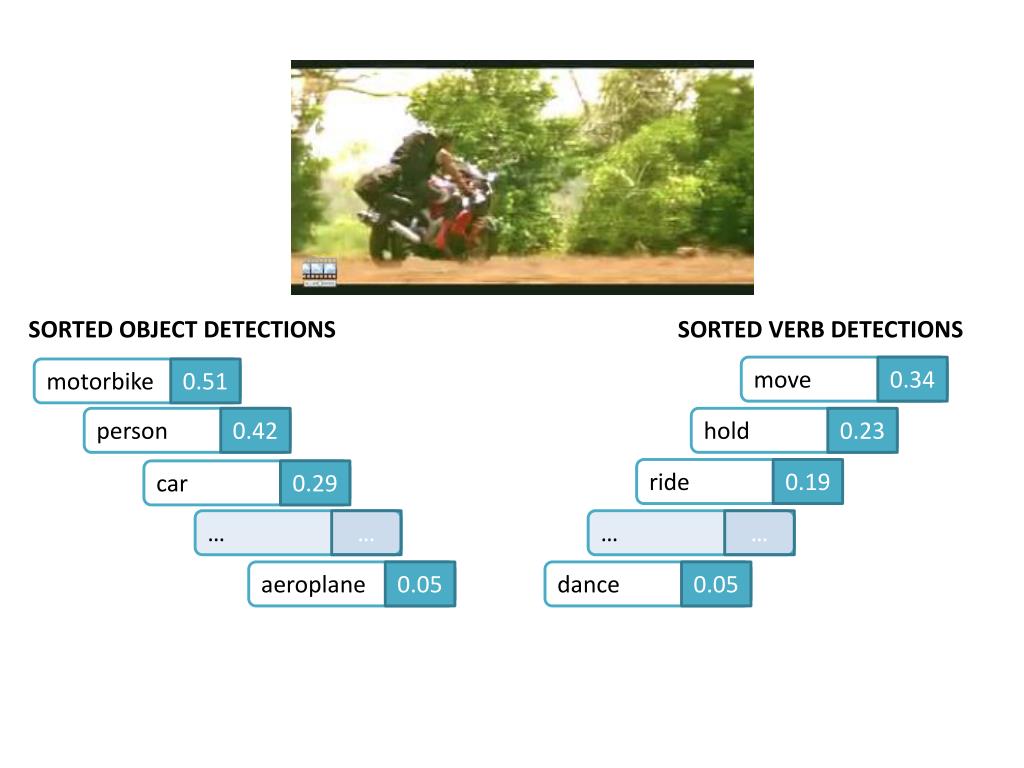 SORTED OBJECT DETECTIONS

motorbike 0.51

person 0.42

car 0.29

... ...

aeroplane 0.05

SORTED VERB DETECTIONS

move 0.34

hold 0.23

ride 0.19

... ...

dance 0.05